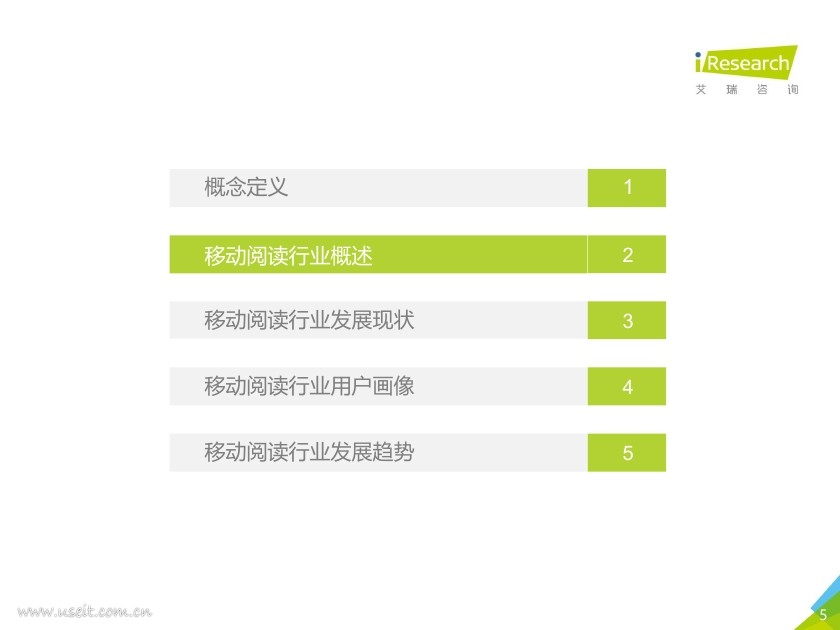 iResearch
艾瑞咨询

概念定义 1

移动阅读行业概述 2

移动阅读行业发展现状 3

移动阅读行业用户画像 4

移动阅读行业发展趋势 5

www.useit.com.cn

5